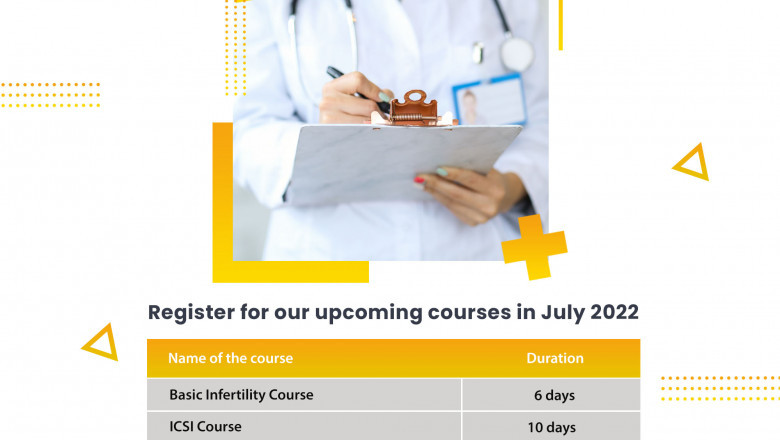 Register for our upcoming courses in July 2022

| Name of the course | Duration |
|---|---|
| Basic Infertility Course | 6 days |
| ICSI Course | 10 days |